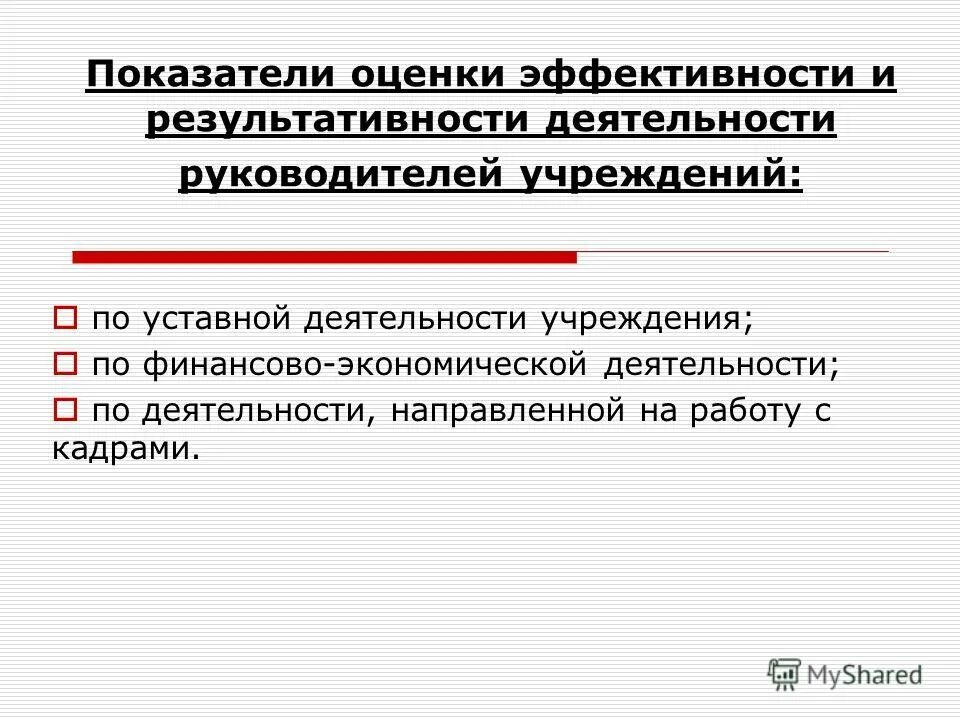 Показатели оценки эффективности и результативности деятельности руководителей учреждений:

по уставной деятельности учреждения;

по финансово-экономической деятельности;

по деятельности, направленной на работу с кадрами.

MyShared